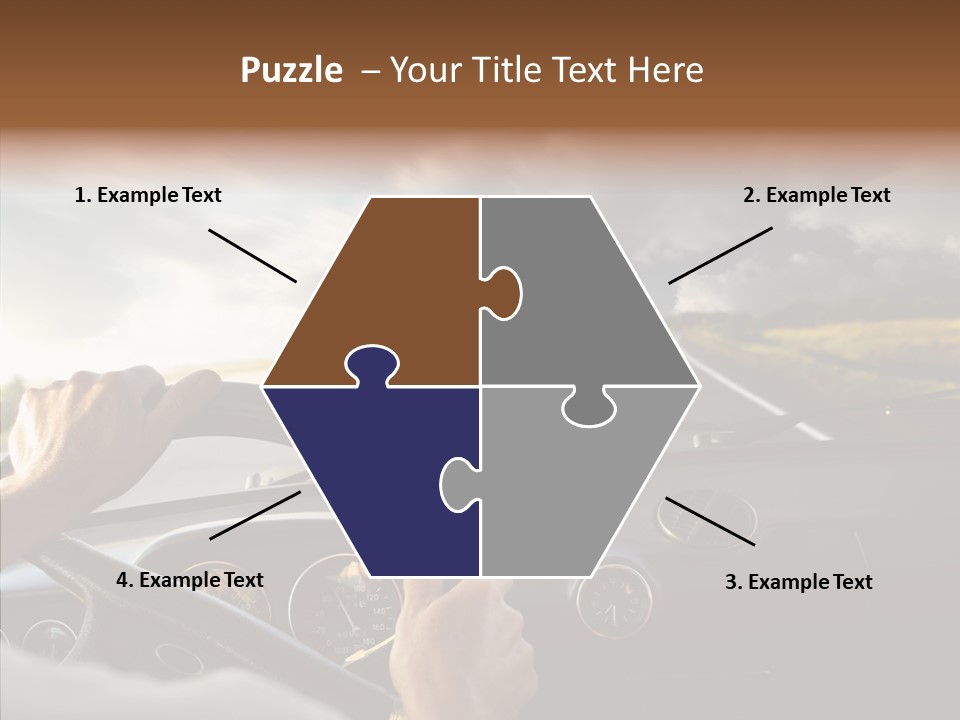 Puzzle – Your Title Text Here

1. Example Text

2. Example Text

4. Example Text

3. Example Text